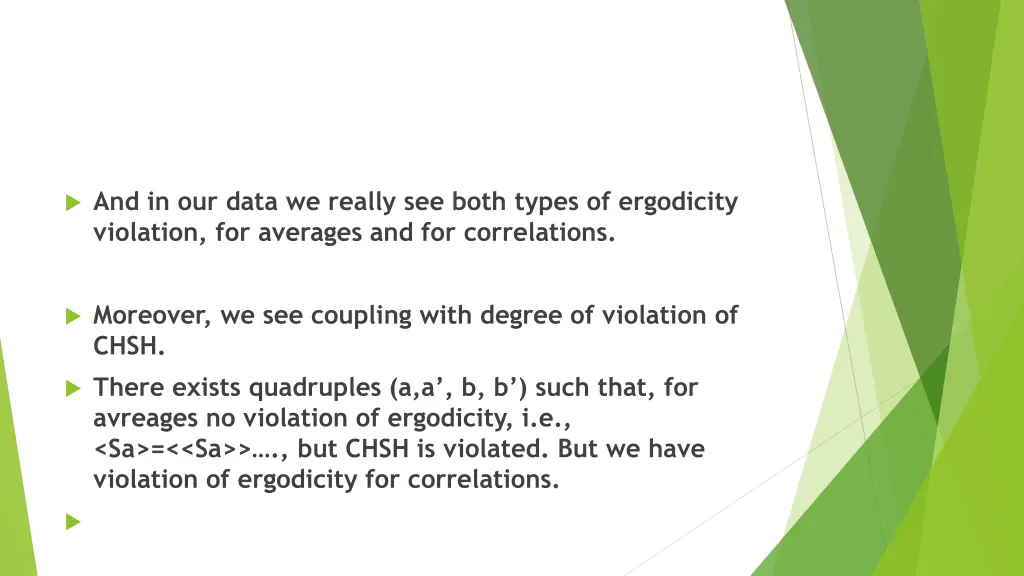 And in our data we really see both types of ergodicity violation, for averages and for correlations.

Moreover, we see coupling with degree of violation of CHSH.

There exists quadruples (a,a’, b, b’) such that, for avreages no violation of ergodicity, i.e., <Sa>=<<Sa>>…., but CHSH is violated. But we have violation of ergodicity for correlations.